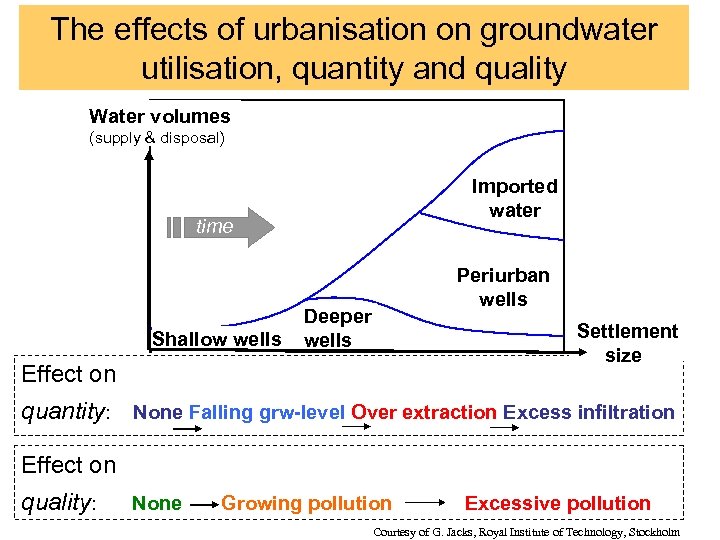 The effects of urbanisation on groundwater utilisation, quantity and quality

Water volumes
(supply & disposal)

time

Imported water

Periurban wells

Deeper wells

Shallow wells

Settlement size

Effect on
quantity: None Falling grw-level Over extraction Excess infiltration

Effect on
quality: None Growing pollution Excessive pollution

Courtesy of G. Jacks, Royal Institute of Technology, Stockholm